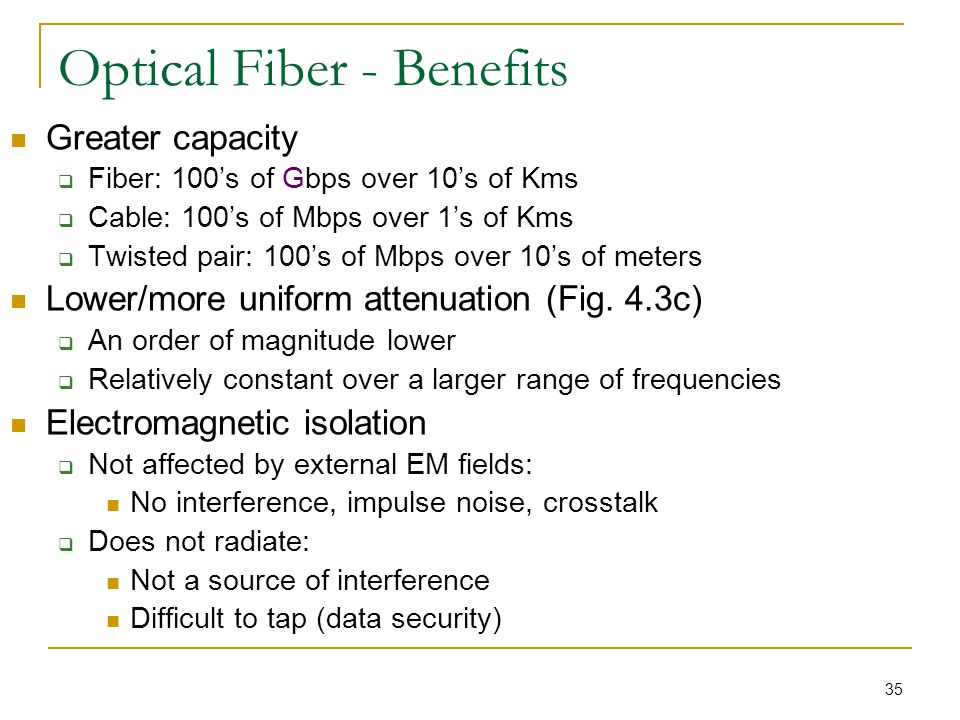 Optical Fiber - Benefits

- Greater capacity
  - Fiber: 100’s of Gbps over 10’s of Kms
  - Cable: 100’s of Mbps over 1’s of Kms
  - Twisted pair: 100’s of Mbps over 10’s of meters
- Lower/more uniform attenuation (Fig. 4.3c)
  - An order of magnitude lower
  - Relatively constant over a larger range of frequencies
- Electromagnetic isolation
  - Not affected by external EM fields:
    - No interference, impulse noise, crosstalk
  - Does not radiate:
    - Not a source of interference
    - Difficult to tap (data security)

35